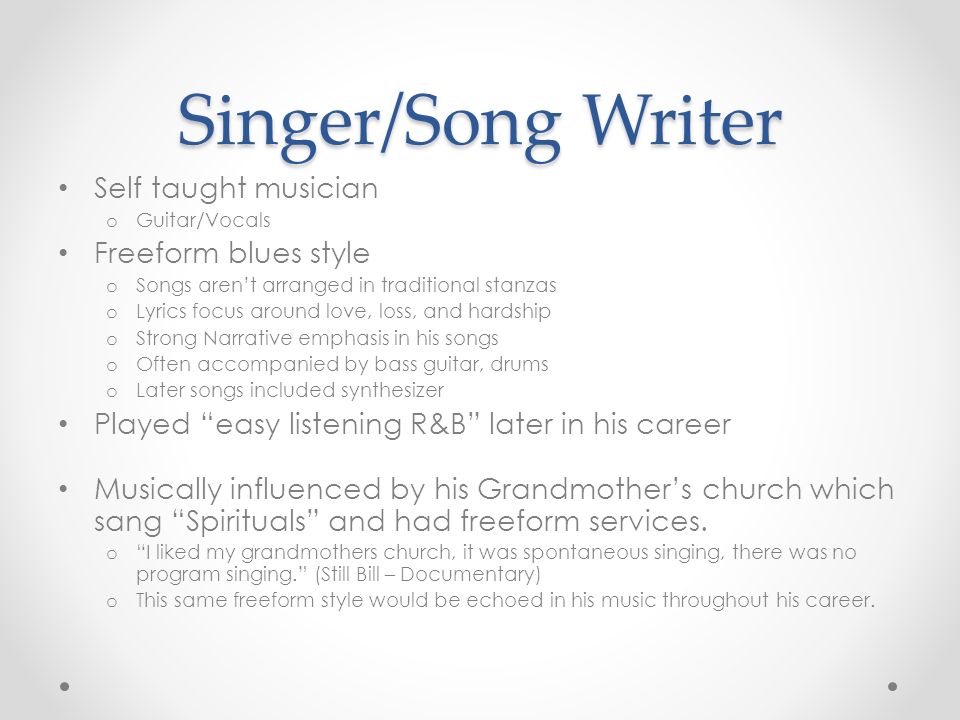 Singer/Song Writer

• Self taught musician
  o Guitar/Vocals
• Freeform blues style
  o Songs aren't arranged in traditional stanzas
  o Lyrics focus around love, loss, and hardship
  o Strong Narrative emphasis in his songs
  o Often accompanied by bass guitar, drums
  o Later songs included synthesizer
• Played "easy listening R&B" later in his career

• Musically influenced by his Grandmother's church which sang "Spirituals" and had freeform services.
  o "I liked my grandmothers church, it was spontaneous singing, there was no program singing." (Still Bill – Documentary)
  o This same freeform style would be echoed in his music throughout his career.